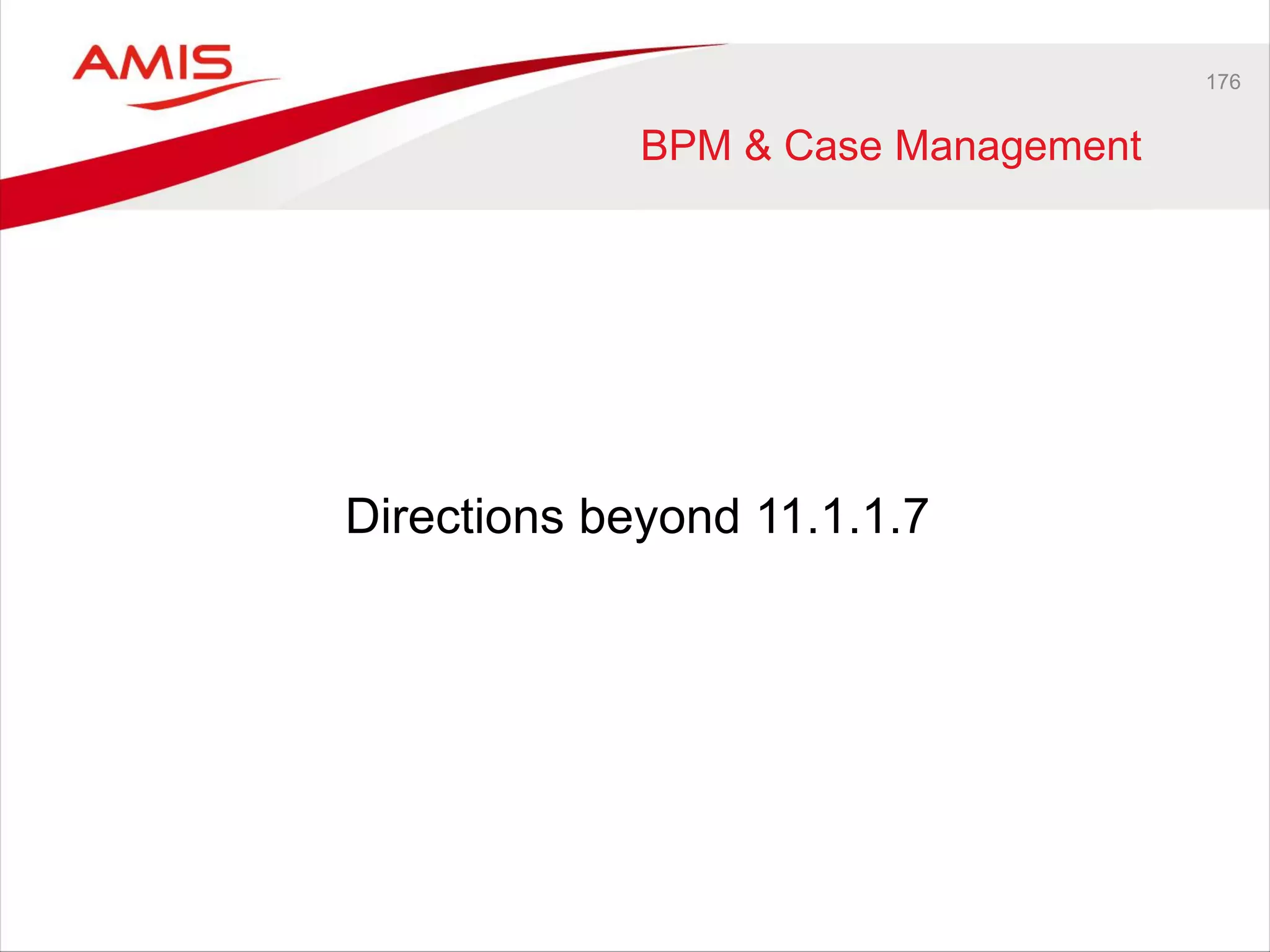 AMIS

176

BPM & Case Management

Directions beyond 11.1.1.7